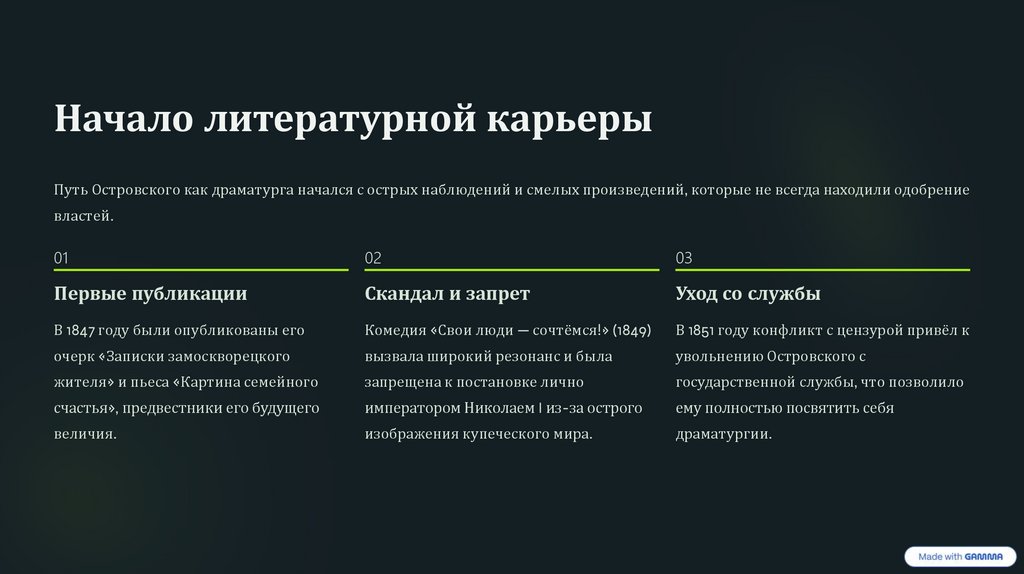 Начало литературной карьеры

Путь Островского как драматурга начался с острых наблюдений и смелых произведений, которые не всегда находили одобрение властей.

01

Первые публикации

В 1847 году были опубликованы его очерк «Записки замоскворецкого жителя» и пьеса «Картина семейного счастья», предвестники его будущего величия.

02

Скандал и запрет

Комедия «Свои люди — сочтёмся!» (1849) вызвала широкий резонанс и была запрещена к постановке лично императором Николаем I из-за острого изображения купеческого мира.

03

Уход со службы

В 1851 году конфликт с цензурой привёл к увольнению Островского с государственной службы, что позволило ему полностью посвятить себя драматургии.

Made with GAMMA